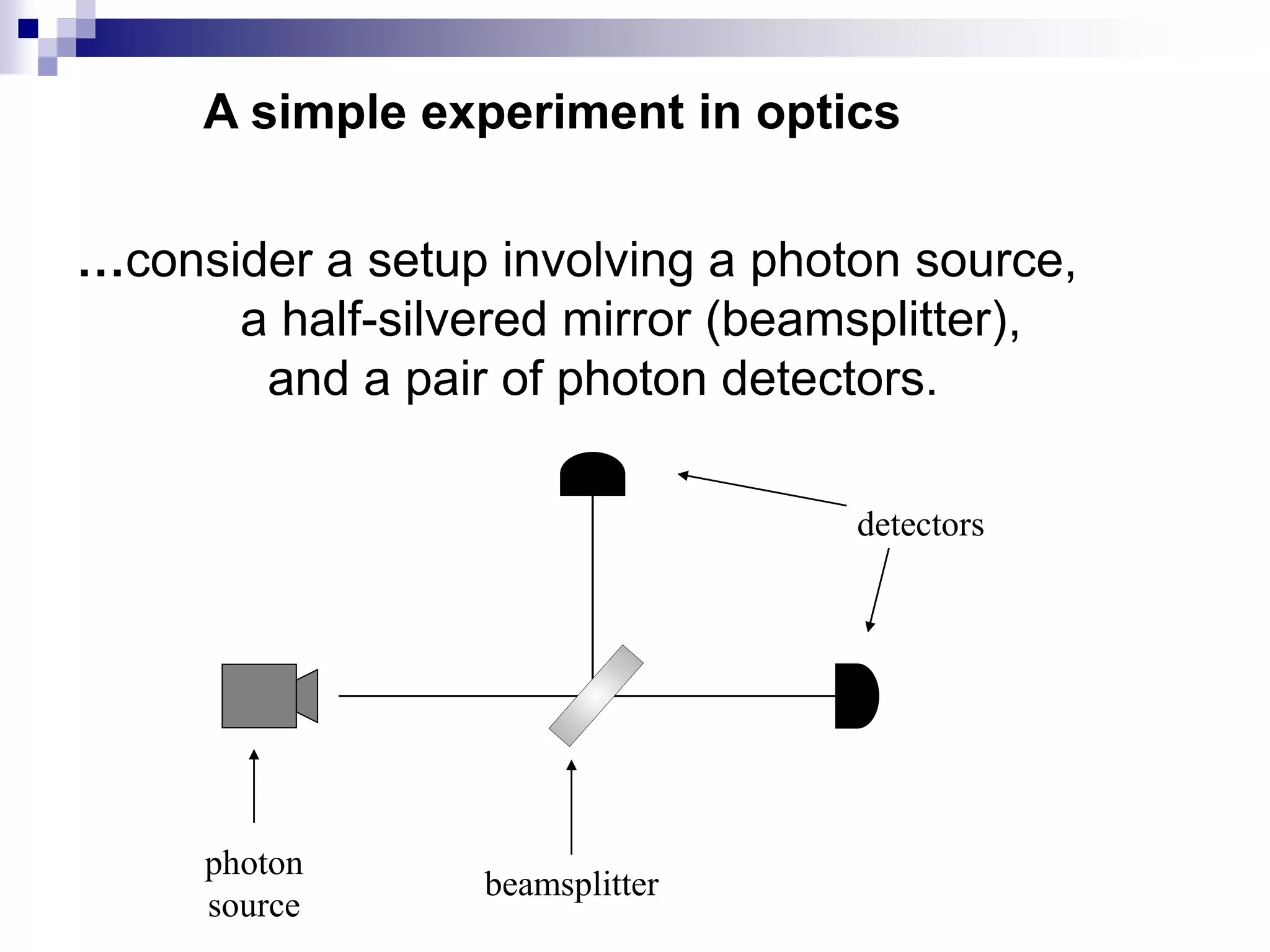 A simple experiment in optics

…consider a setup involving a photon source, a half-silvered mirror (beamsplitter), and a pair of photon detectors.

detectors

photon source

beamsplitter